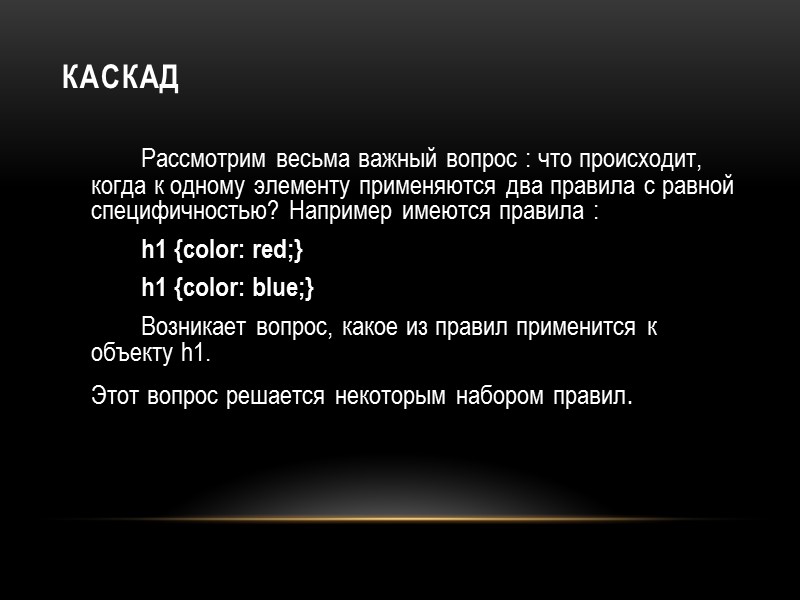 КАСКАД

Рассмотрим весьма важный вопрос : что происходит, когда к одному элементу применяются два правила с равной специфичностью? Например имеются правила :

h1 {color: red;}

h1 {color: blue;}

Возникает вопрос, какое из правил применится к объекту h1.

Этот вопрос решается некоторым набором правил.